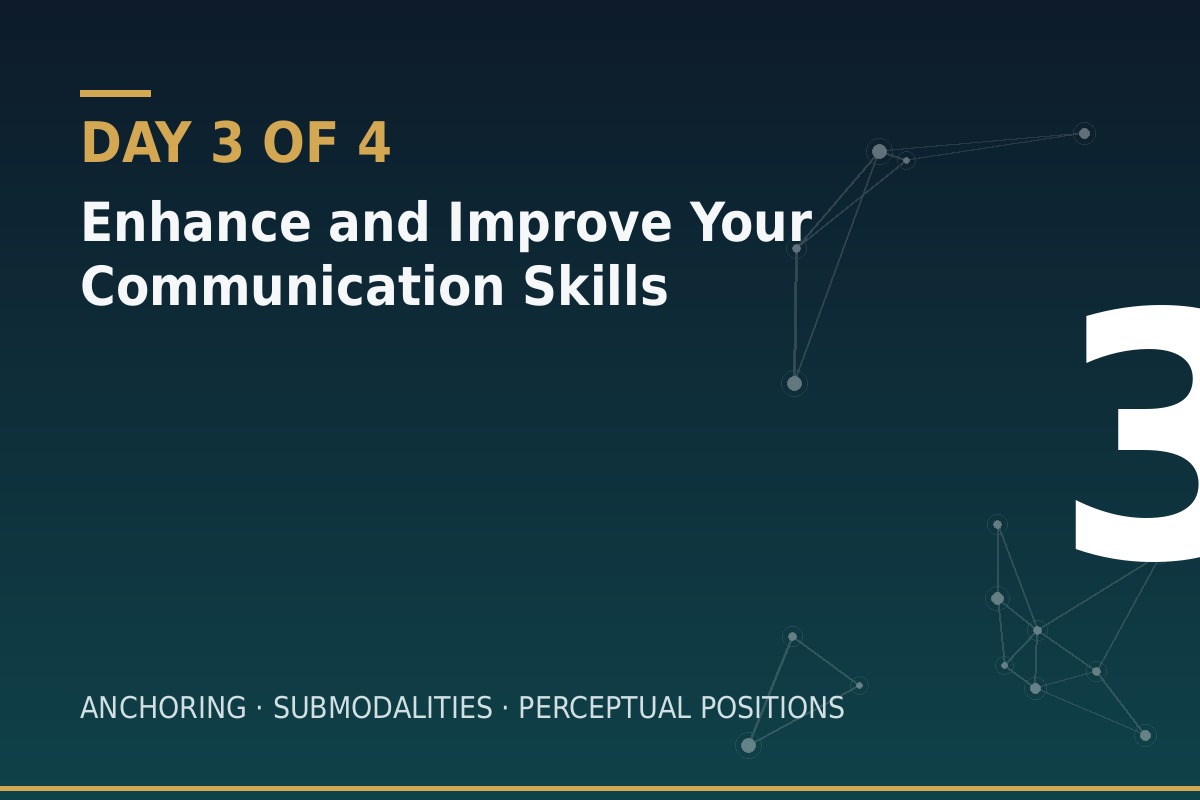 DAY 3 OF 4

Enhance and Improve Your Communication Skills

3

ANCHORING · SUBMODALITIES · PERCEPTUAL POSITIONS